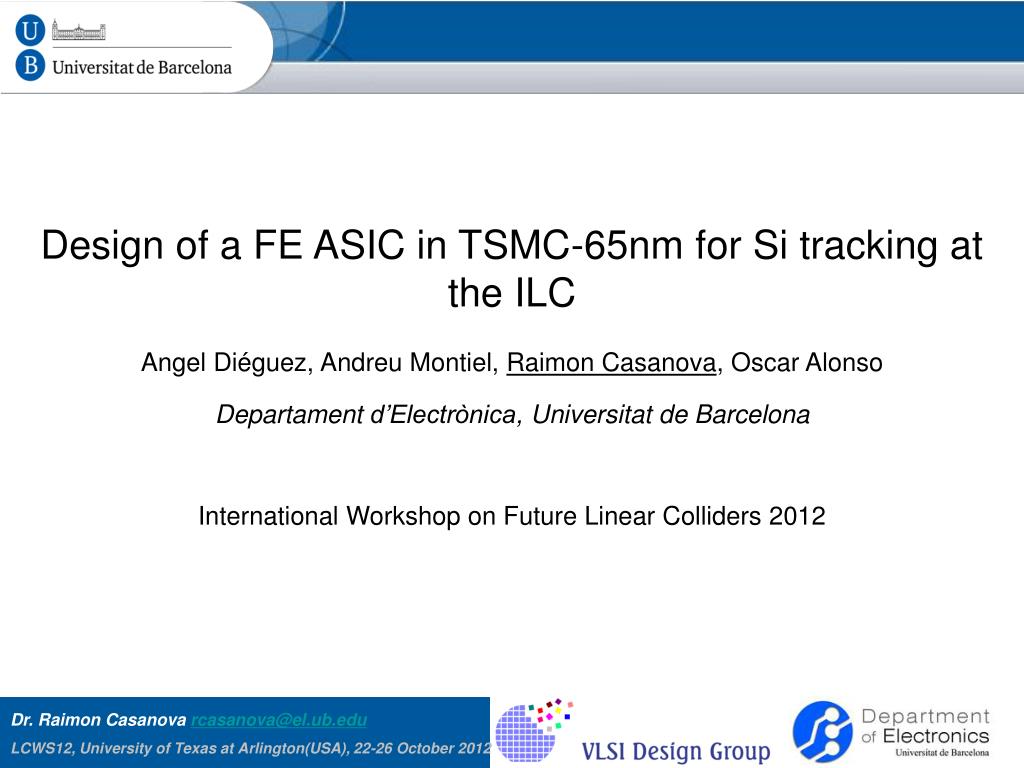 U
B Universitat de Barcelona

Design of a FE ASIC in TSMC-65nm for Si tracking at the ILC

Angel Diéguez, Andreu Montiel, Raimon Casanova, Oscar Alonso

Departament d'Electrònica, Universitat de Barcelona

International Workshop on Future Linear Colliders 2012

Dr. Raimon Casanova rcasanova@el.ub.edu
LCWS12, University of Texas at Arlington(USA), 22-26 October 2012

VLSI Design Group

Department of Electronics
Universitat de Barcelona